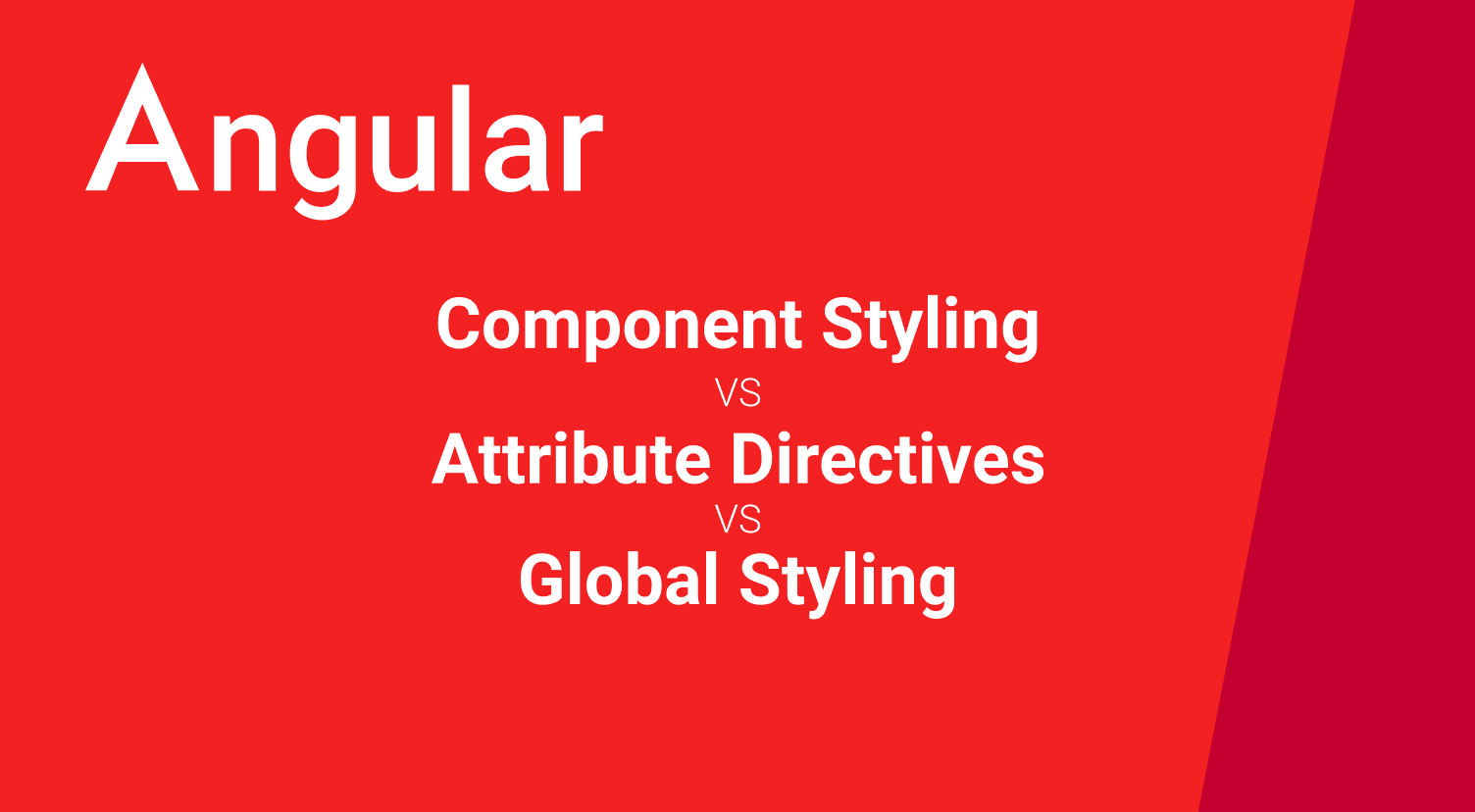 Angular

Component Styling
VS
Attribute Directives
VS
Global Styling